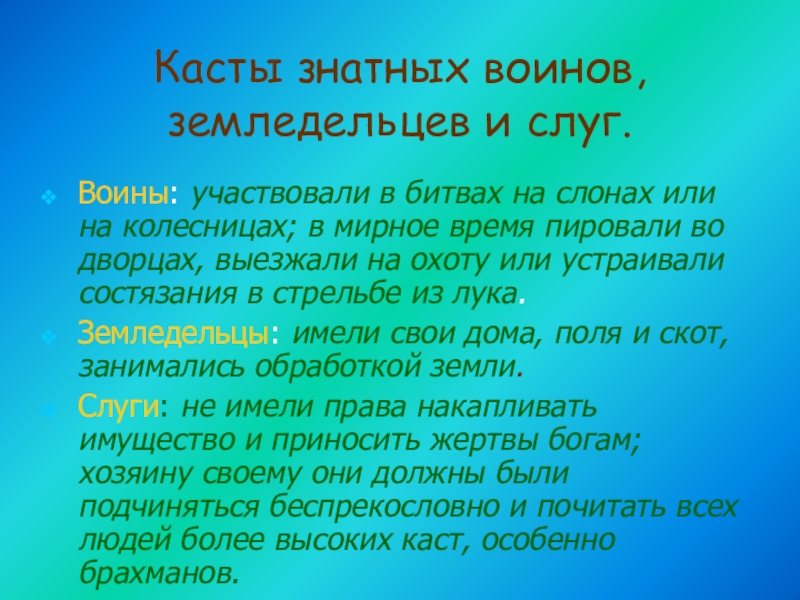 Касты знатных воинов, земледельцев и слуг.

Воины: участвовали в битвах на слонах или на колесницах; в мирное время пировали во дворцах, выезжали на охоту или устраивали состязания в стрельбе из лука.

Земледельцы: имели свои дома, поля и скот, занимались обработкой земли.

Слуги: не имели права накапливать имущество и приносить жертвы богам; хозяину своему они должны были подчиняться беспрекословно и почитать всех людей более высоких каст, особенно брахманов.